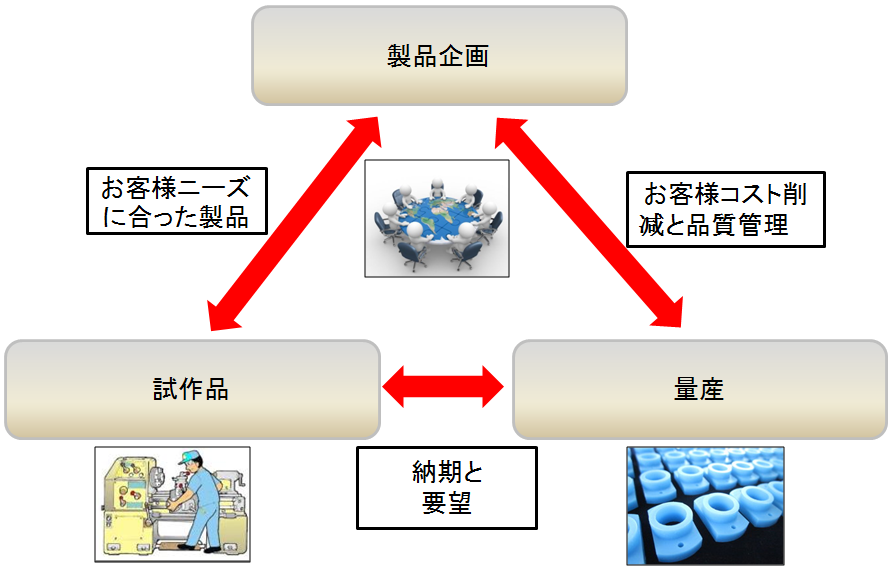 製品企画

お客様ニーズに合った製品

お客様コスト削減と品質管理

試作品

量産

納期と要望